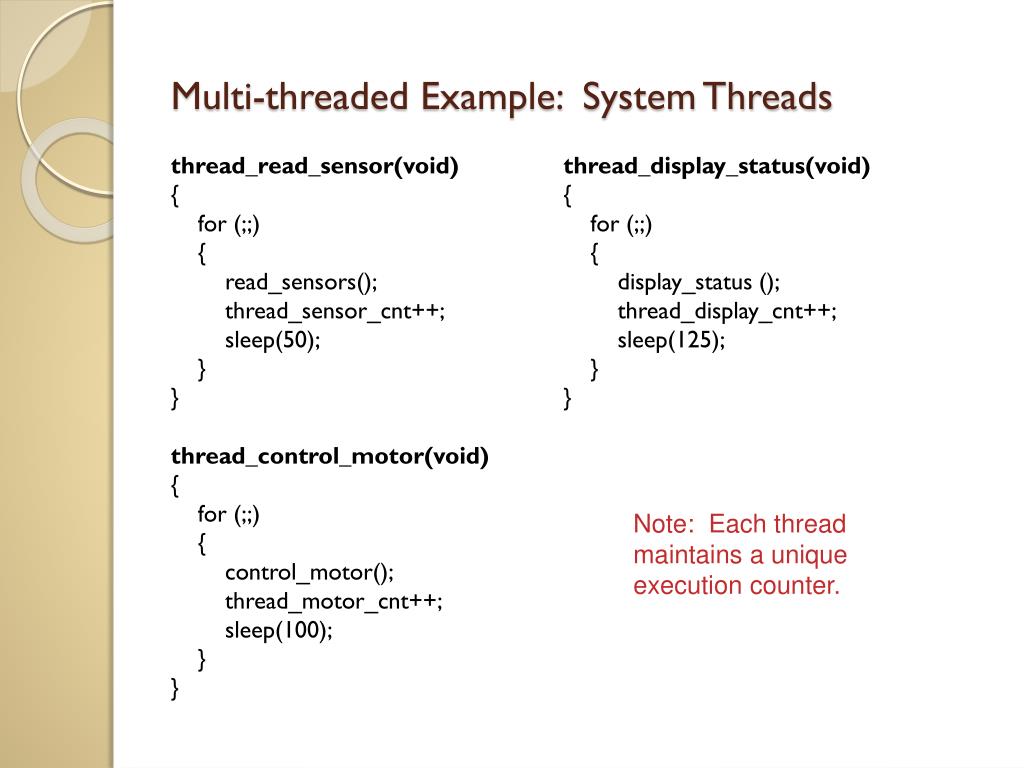 Multi-threaded Example: System Threads

thread_read_sensor(void)
{
for (;;)
{
read_sensors();
thread_sensor_cnt++;
sleep(50);
}
}

thread_control_motor(void)
{
for (;;)
{
control_motor();
thread_motor_cnt++;
sleep(100);
}
}

thread_display_status(void)
{
for (;;)
{
display_status ();
thread_display_cnt++;
sleep(125);
}
}

Note: Each thread maintains a unique execution counter.